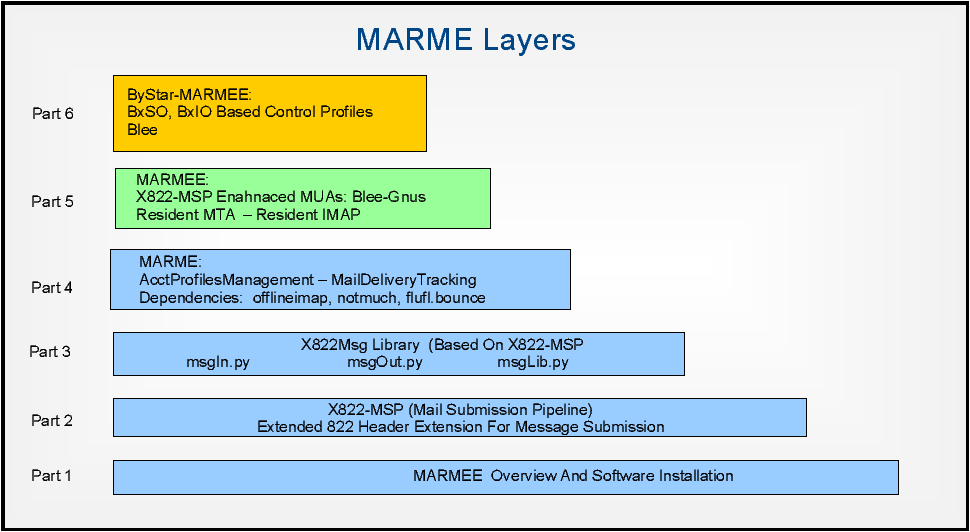 MARME Layers

Part 6

ByStar-MARMEE:
BxSO, BxIO Based Control Profiles
Blee

Part 5

MARMEE:
X822-MSP Enahnaced MUAs: Blee-Gnus
Resident MTA – Resident IMAP

Part 4

MARME:
AcctProfilesManagement – MailDeliveryTracking
Dependencies: offlineimap, notmuch, flufl.bounce

Part 3

X822Msg Library (Based On X822-MSP
msgIn.py msgOut.py msgLib.py

Part 2

X822-MSP (Mail Submission Pipeline)
Extended 822 Header Extension For Message Submission

Part 1

MARMEE Overview And Software Installation